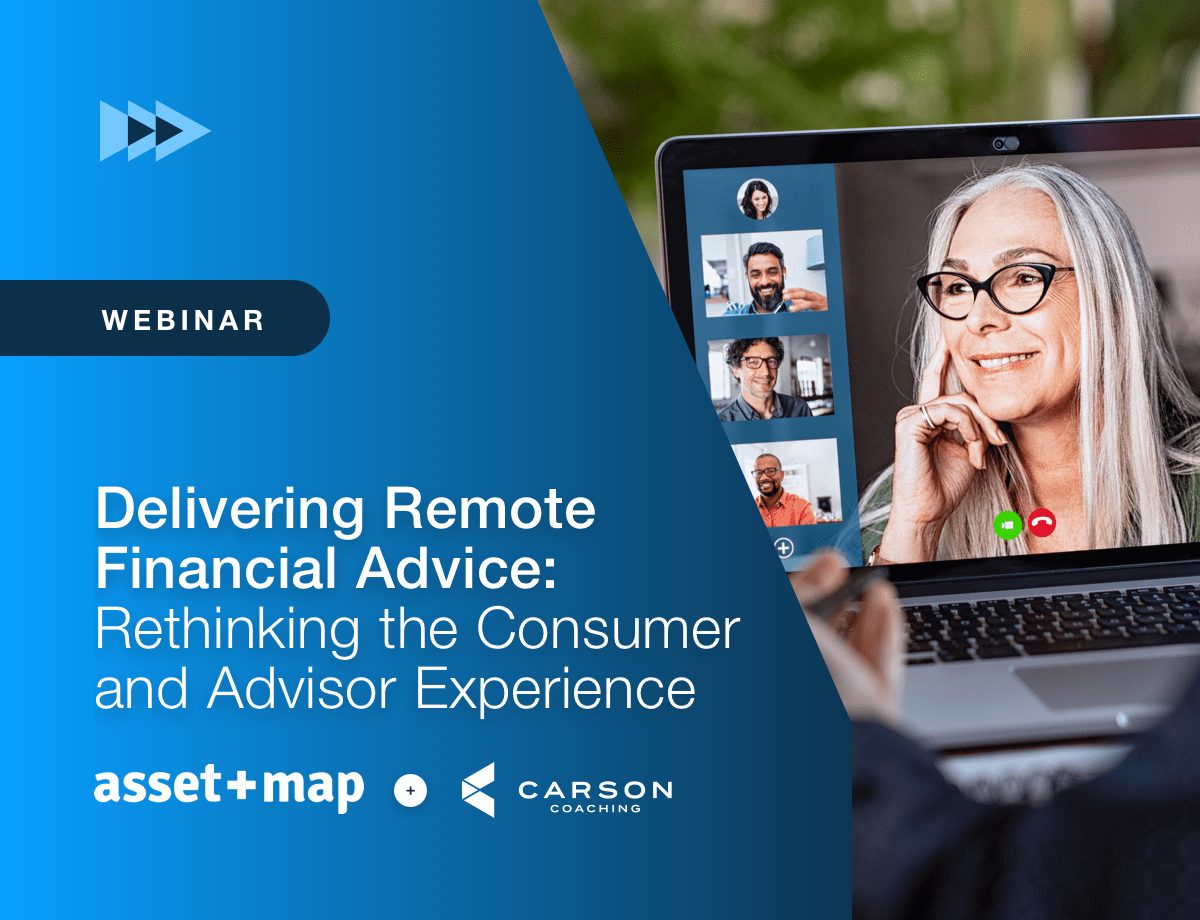 WEBINAR

Delivering Remote Financial Advice: Rethinking the Consumer and Advisor Experience

asset+map + CARSON COACHING